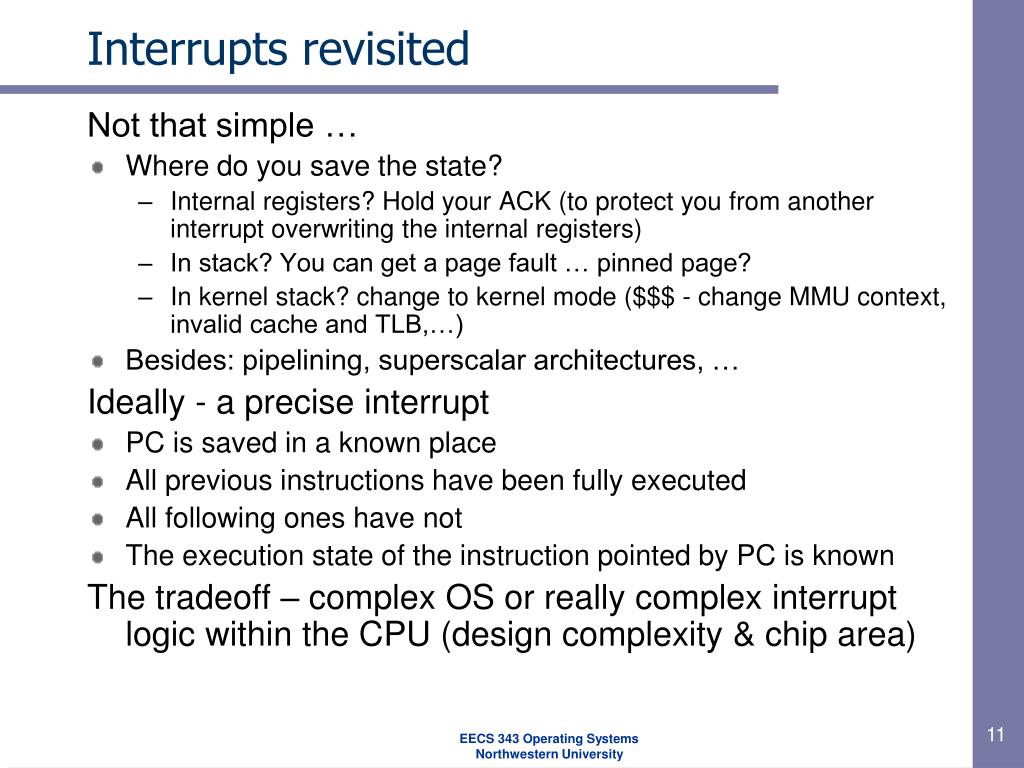 Interrupts revisited

Not that simple …

Where do you save the state?

– Internal registers? Hold your ACK (to protect you from another interrupt overwriting the internal registers)

– In stack? You can get a page fault … pinned page?

– In kernel stack? change to kernel mode (\$\$\$ - change MMU context, invalid cache and TLB,…)

Besides: pipelining, superscalar architectures, …

Ideally - a precise interrupt

PC is saved in a known place

All previous instructions have been fully executed

All following ones have not

The execution state of the instruction pointed by PC is known

The tradeoff – complex OS or really complex interrupt logic within the CPU (design complexity & chip area)

EECS 343 Operating Systems
Northwestern University

11